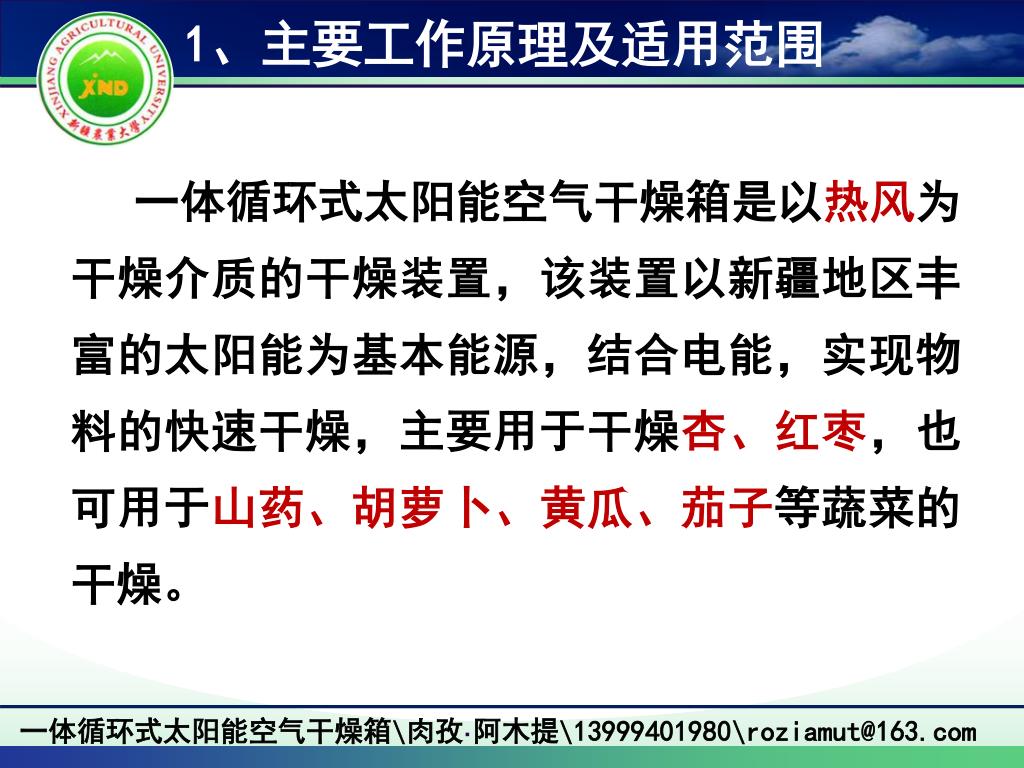 XINJIANG AGRICULTURAL UNIVERSITY
XND
新疆农业大学

1、主要工作原理及适用范围

一体循环式太阳能空气干燥箱是以热风为干燥介质的干燥装置，该装置以新疆地区丰富的太阳能为基本能源，结合电能，实现物料的快速干燥，主要用于干燥杏、红枣，也可用于山药、胡萝卜、黄瓜、茄子等蔬菜的干燥。

一体循环式太阳能空气干燥箱\肉孜·阿木提\13999401980\roziamut@163.com